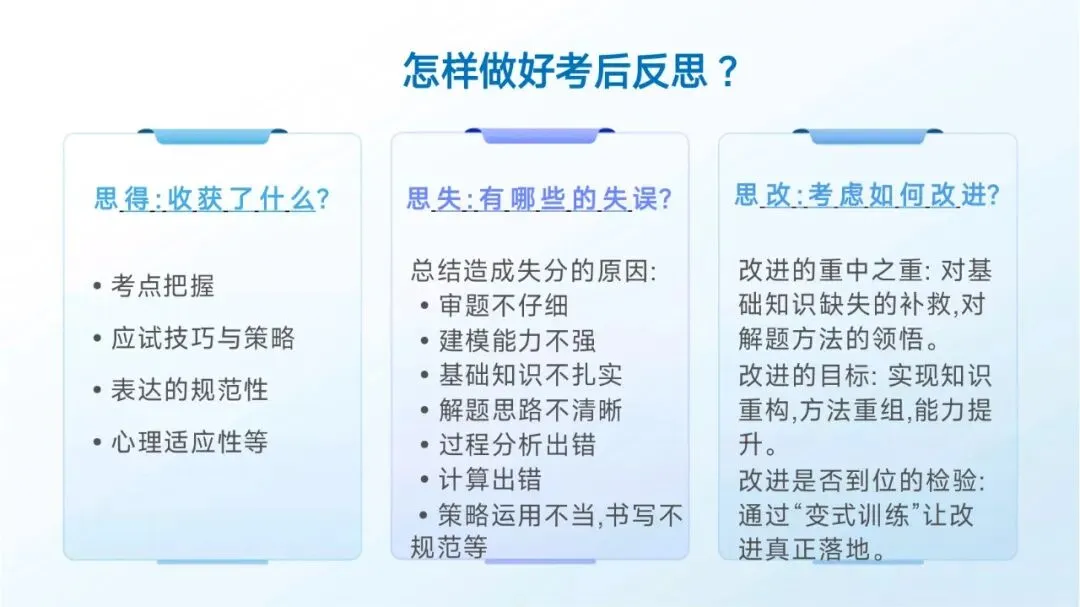 怎样做好考后反思？

思得:收获了什么?

• 考点把握
• 应试技巧与策略
• 表达的规范性
• 心理适应性等

思失:有哪些的失误?

总结造成失分的原因:
• 审题不仔细
• 建模能力不强
• 基础知识不扎实
• 解题思路不清晰
• 过程分析出错
• 计算出错
• 策略运用不当,书写不规范等

思改:考虑如何改进?

改进的重中之重: 对基础知识缺失的补救,对解题方法的领悟。
改进的目标: 实现知识重构,方法重组,能力提升。
改进是否到位的检验: 通过“变式训练”让改进真正落地。